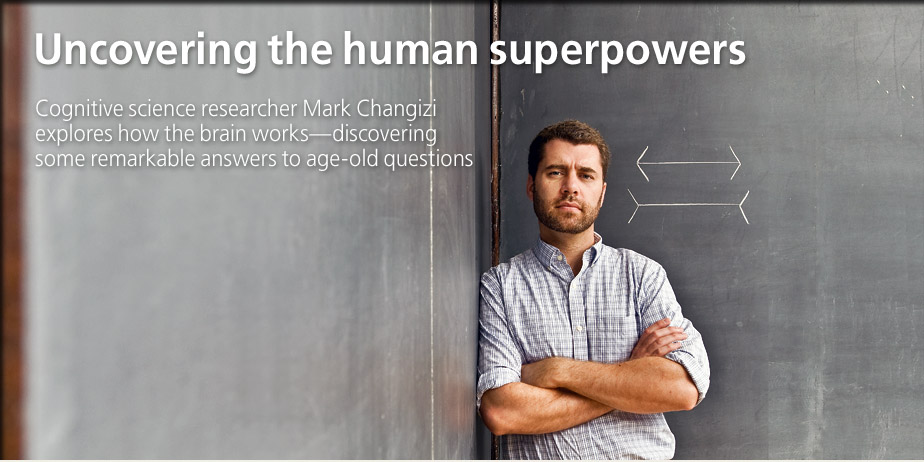 Uncovering the human superpowers

Cognitive science researcher Mark Changizi explores how the brain works—discovering some remarkable answers to age-old questions